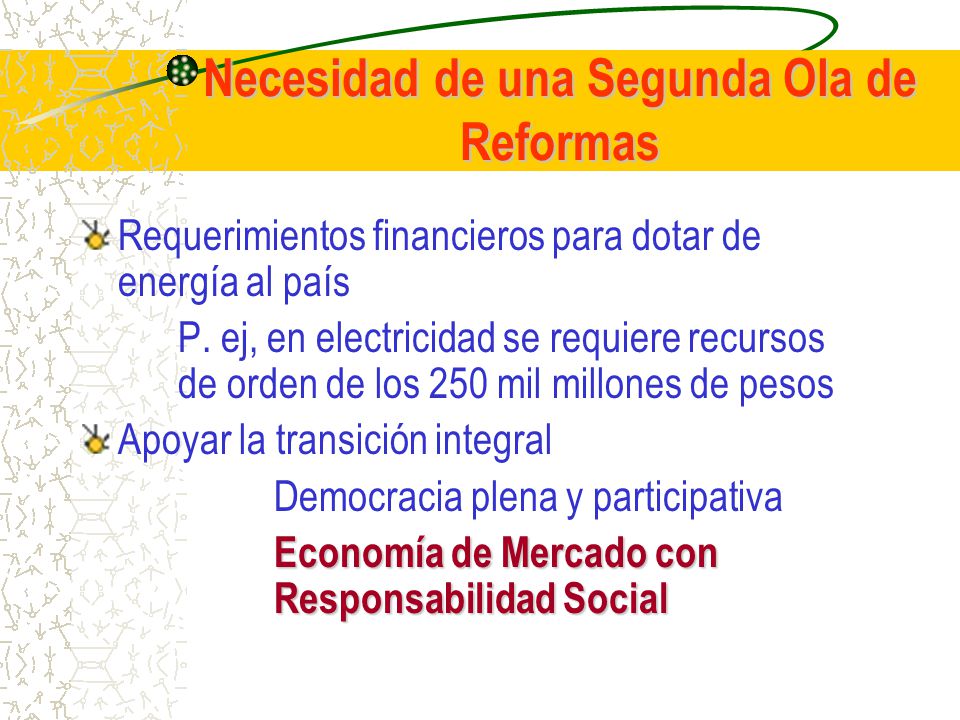 Necesidad de una Segunda Ola de Reformas

Requerimientos financieros para dotar de energía al país

P. ej, en electricidad se requiere recursos de orden de los 250 mil millones de pesos

Apoyar la transición integral

Democracia plena y participativa

Economía de Mercado con Responsabilidad Social